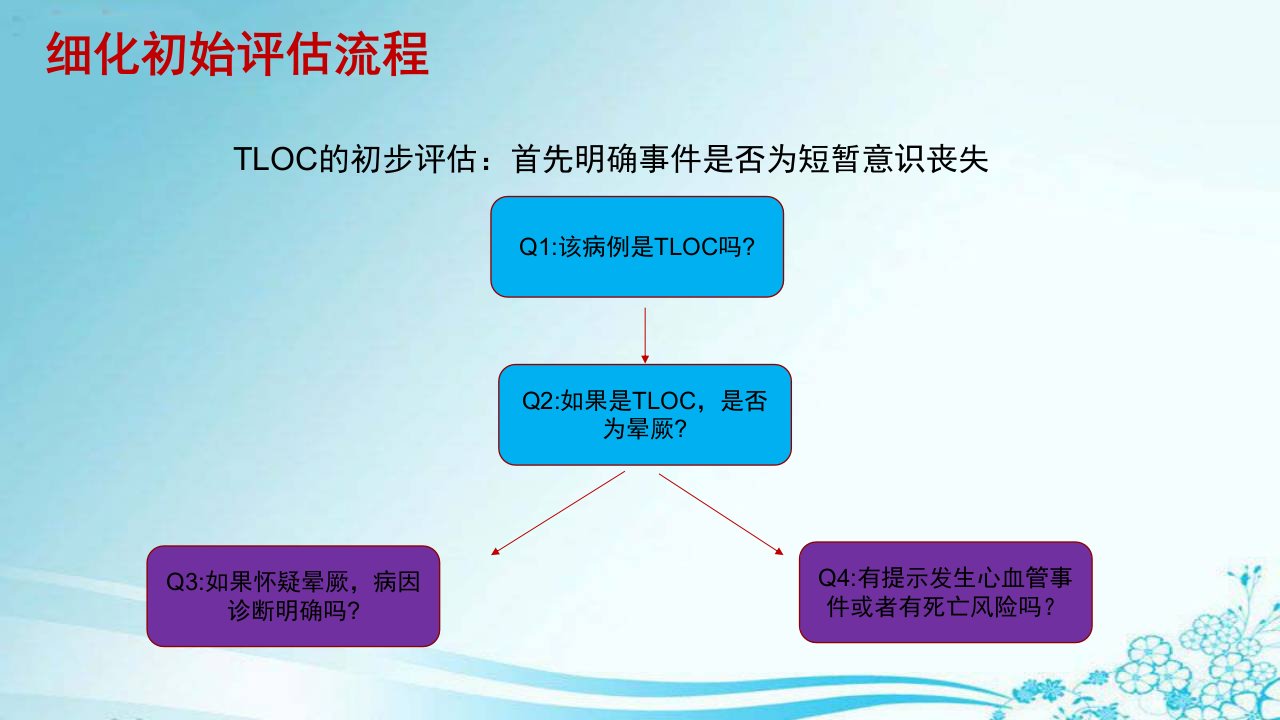 细化初始评估流程

TLOC的初步评估：首先明确事件是否为短暂意识丧失

Q1:该病例是TLOC吗?

Q2:如果是TLOC，是否为晕厥?

Q3:如果怀疑晕厥，病因诊断明确吗?

Q4:有提示发生心血管事件或者有死亡风险吗？